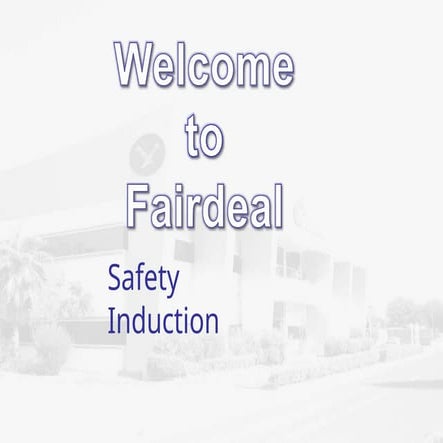 Welcome to Fairdeal

Safety Induction